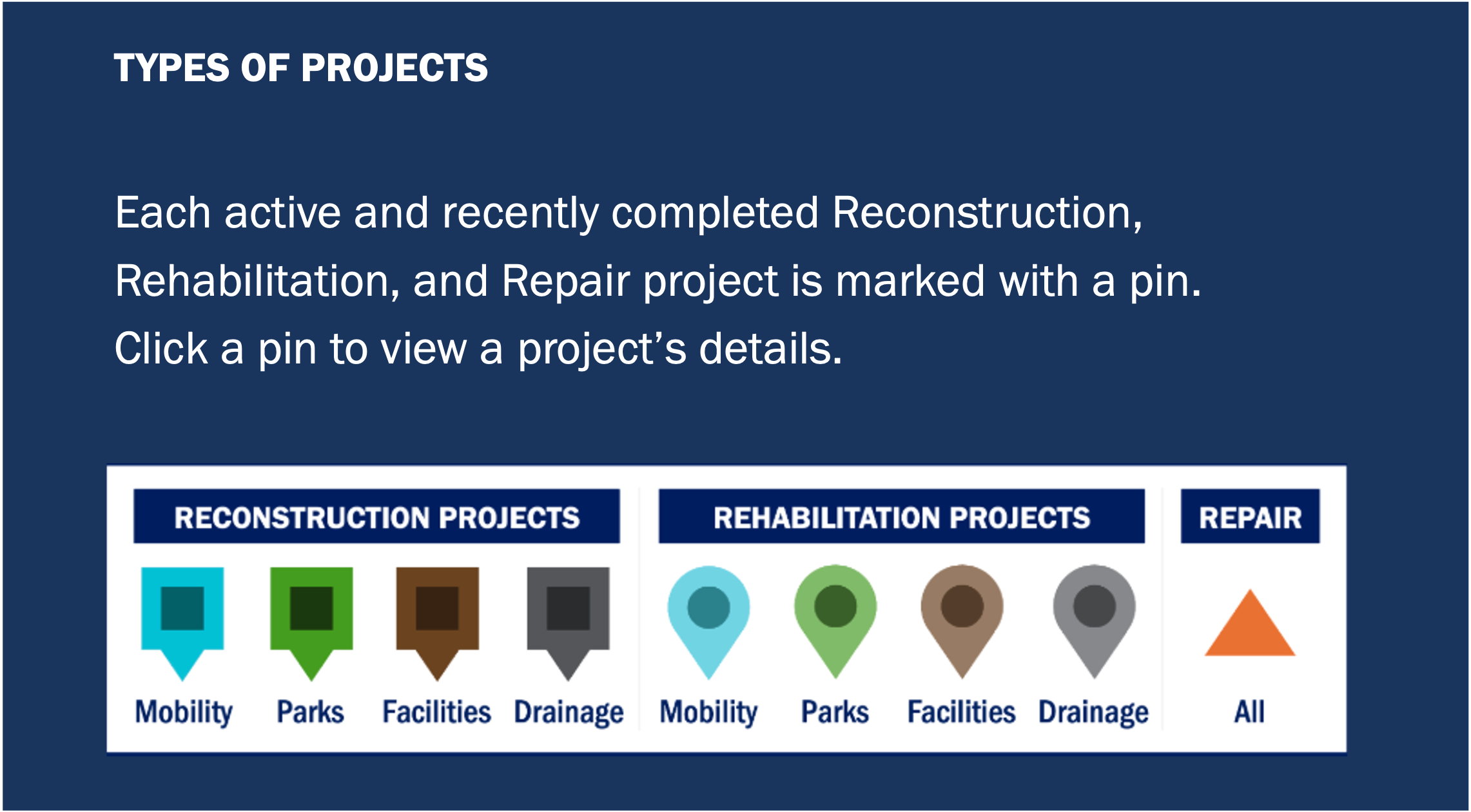 TYPES OF PROJECTS

Each active and recently completed Reconstruction, Rehabilitation, and Repair project is marked with a pin. Click a pin to view a project's details.

RECONSTRUCTION PROJECTS

Mobility Parks Facilities Drainage

REHABILITATION PROJECTS

Mobility Parks Facilities Drainage

REPAIR

All